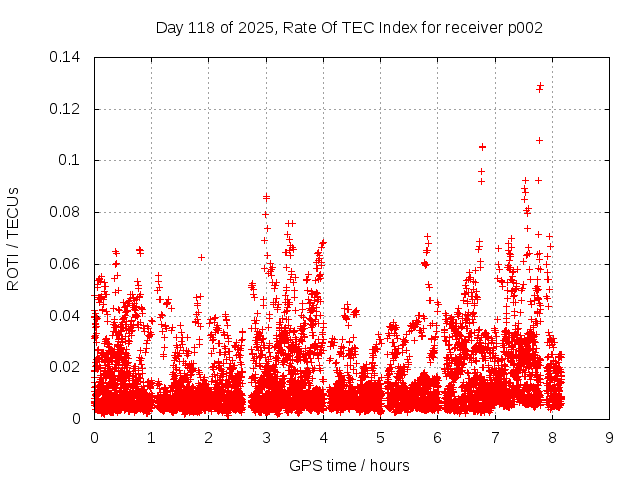 Day 118 of 2025, Rate Of TEC Index for receiver p002

ROTI / TECUs

0.14
0.12
0.1
0.08
0.06
0.04
0.02
0

0 1 2 3 4 5 6 7 8 9

GPS time / hours